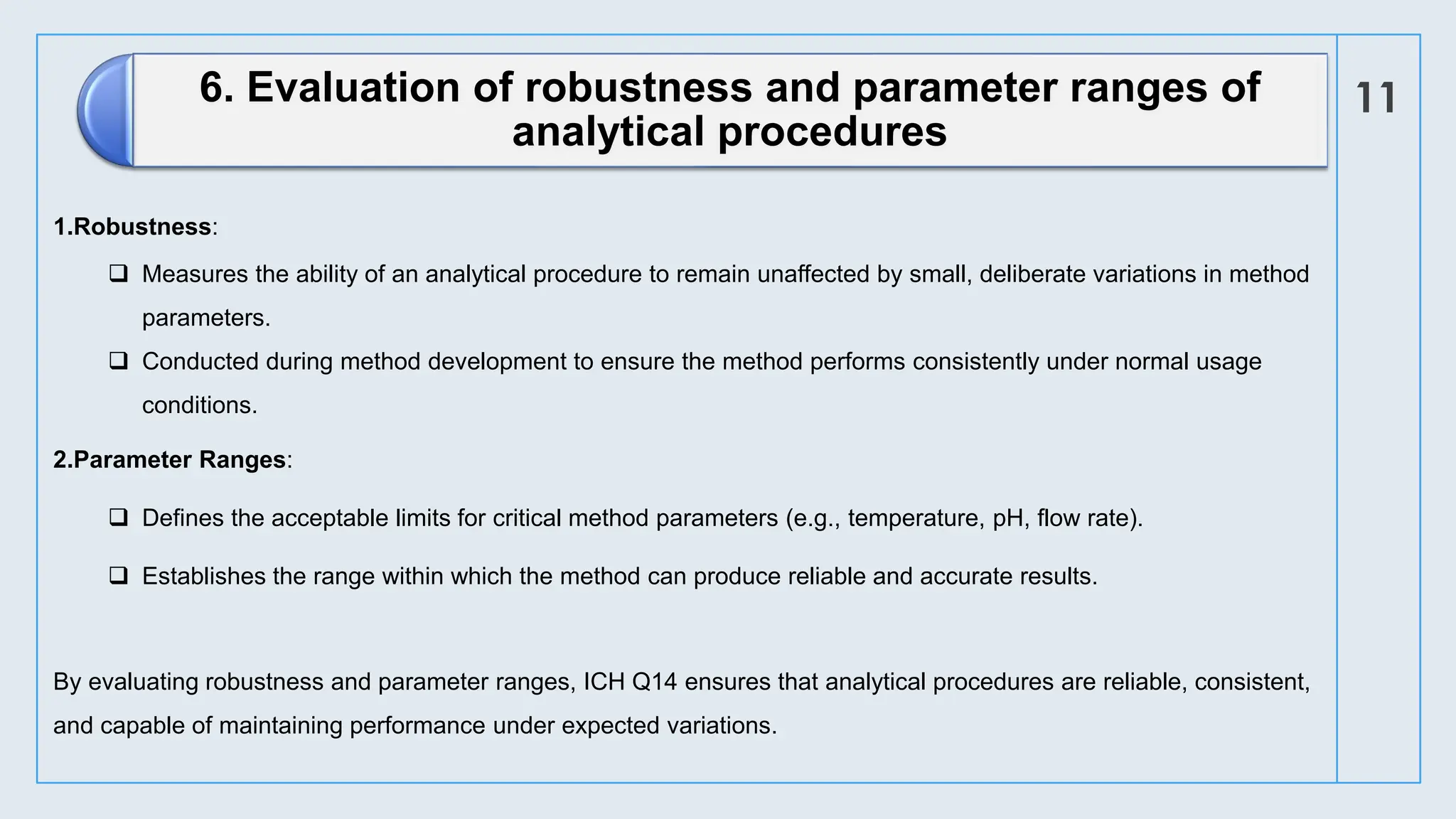 6. Evaluation of robustness and parameter ranges of analytical procedures

11

1.Robustness:

❑ Measures the ability of an analytical procedure to remain unaffected by small, deliberate variations in method parameters.

❑ Conducted during method development to ensure the method performs consistently under normal usage conditions.

2.Parameter Ranges:

❑ Defines the acceptable limits for critical method parameters (e.g., temperature, pH, flow rate).

❑ Establishes the range within which the method can produce reliable and accurate results.

By evaluating robustness and parameter ranges, ICH Q14 ensures that analytical procedures are reliable, consistent, and capable of maintaining performance under expected variations.